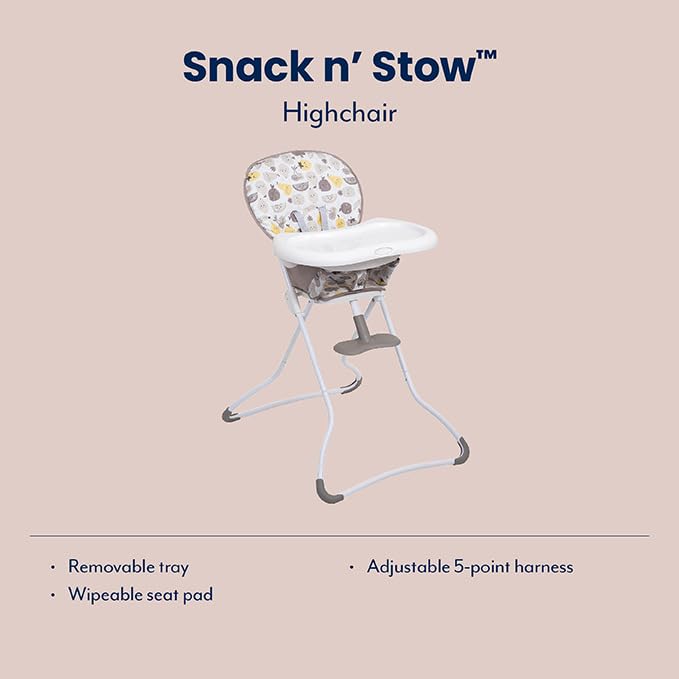 Snack n' Stow™
Highchair

• Removable tray
• Wipeable seat pad

• Adjustable 5-point harness